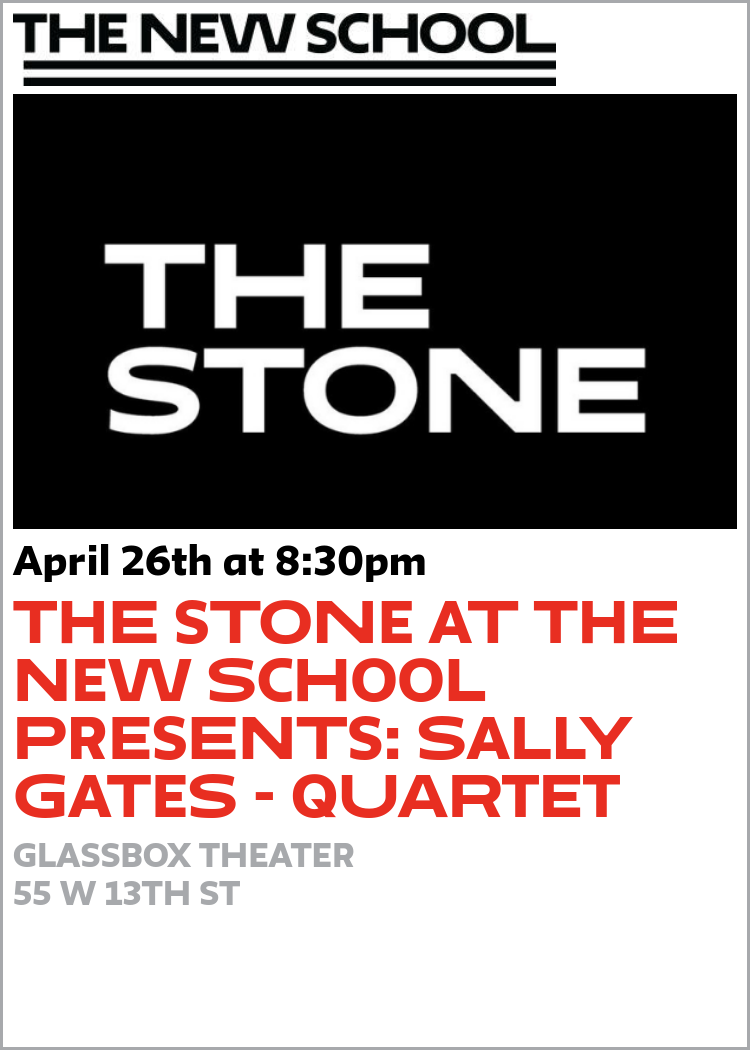 THE NEW SCHOOL

THE STONE

April 26th at 8:30pm

THE STONE AT THE NEW SCHOOL PRESENTS: SALLY GATES - QUARTET

GLASSBOX THEATER
55 W 13TH ST